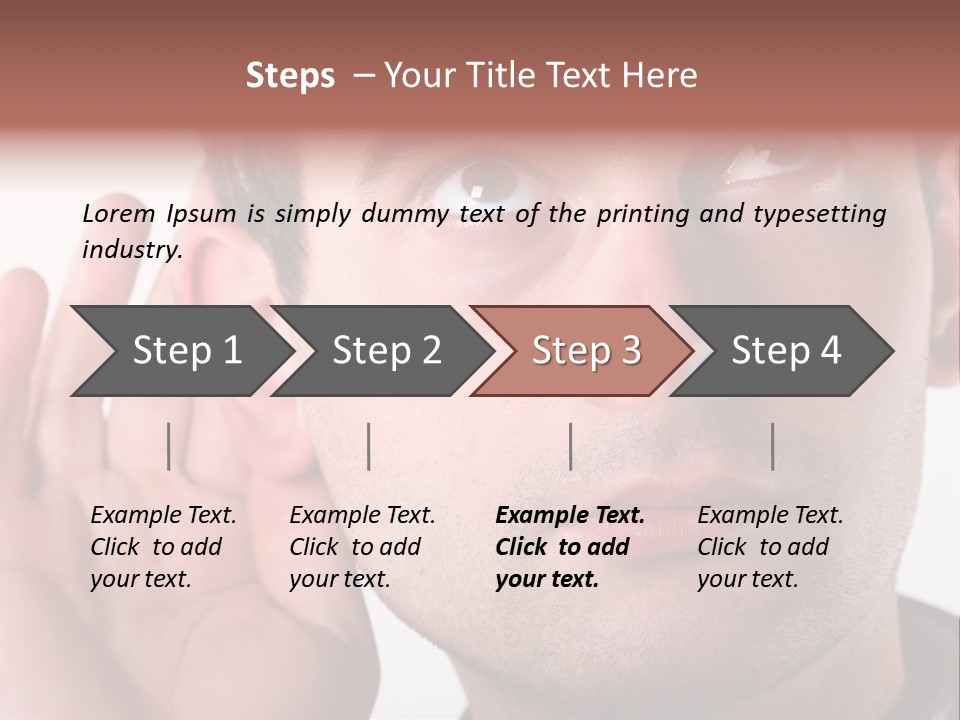 Steps – Your Title Text Here

Lorem Ipsum is simply dummy text of the printing and typesetting industry.

Step 1

Step 2

Step 3

Step 4

Example Text. Click to add your text.

Example Text. Click to add your text.

Example Text. Click to add your text.

Example Text. Click to add your text.